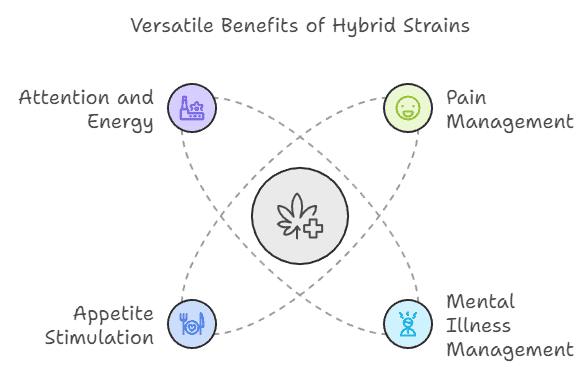 Versatile Benefits of Hybrid Strains

Attention and Energy

Pain Management

Appetite Stimulation

Mental Illness Management